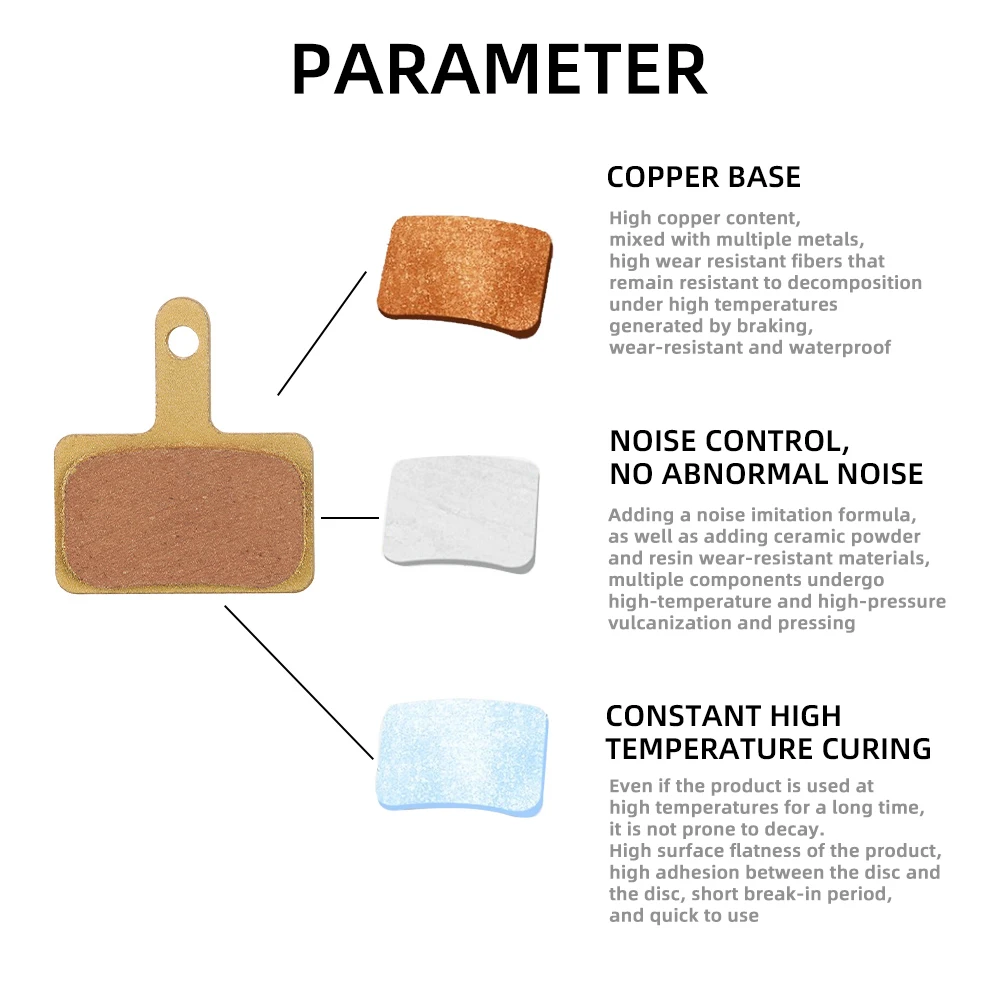 PARAMETER

COPPER BASE

High copper content, mixed with multiple metals, high wear resistant fibers that remain resistant to decomposition under high temperatures generated by braking, wear-resistant and waterproof

NOISE CONTROL, NO ABNORMAL NOISE

Adding a noise imitation formula, as well as adding ceramic powder and resin wear-resistant materials, multiple components undergo high-temperature and high-pressure vulcanization and pressing

CONSTANT HIGH TEMPERATURE CURING

Even if the product is used at high temperatures for a long time, it is not prone to decay.
High surface flatness of the product, high adhesion between the disc and the disc, short break-in period, and quick to use